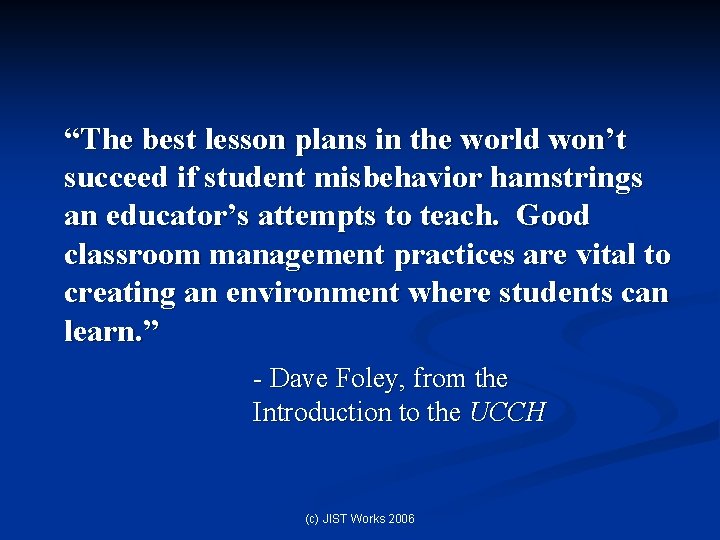 “The best lesson plans in the world won’t succeed if student misbehavior hamstrings an educator’s attempts to teach. Good classroom management practices are vital to creating an environment where students can learn.”

- Dave Foley, from the Introduction to the UCCH

(c) JIST Works 2006